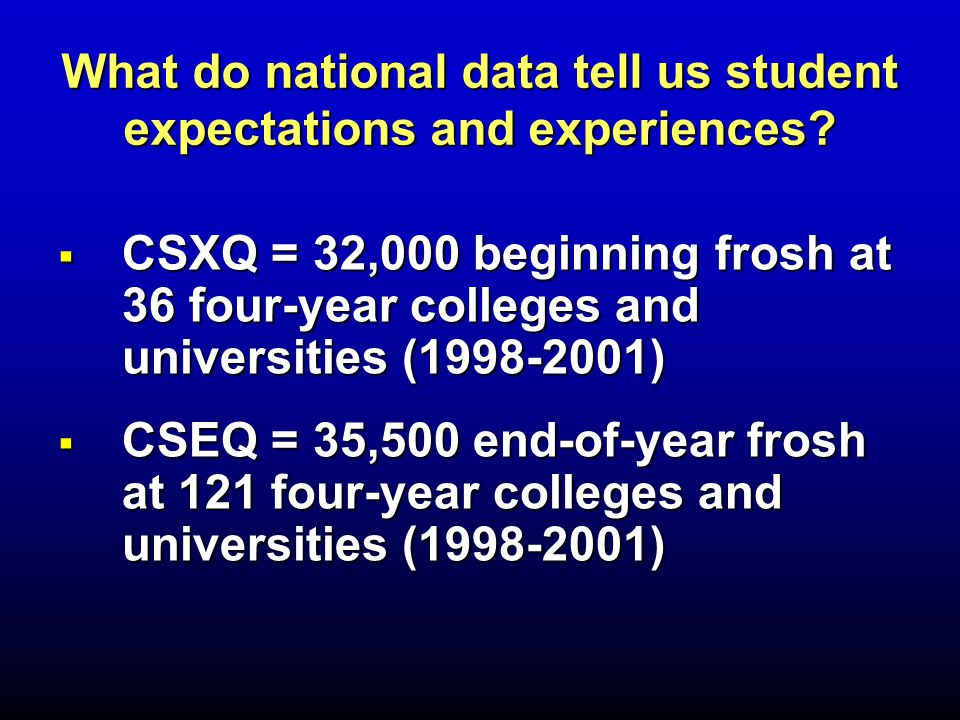 What do national data tell us student expectations and experiences?

▪ CSXQ = 32,000 beginning frosh at 36 four-year colleges and universities (1998-2001)

▪ CSEQ = 35,500 end-of-year frosh at 121 four-year colleges and universities (1998-2001)